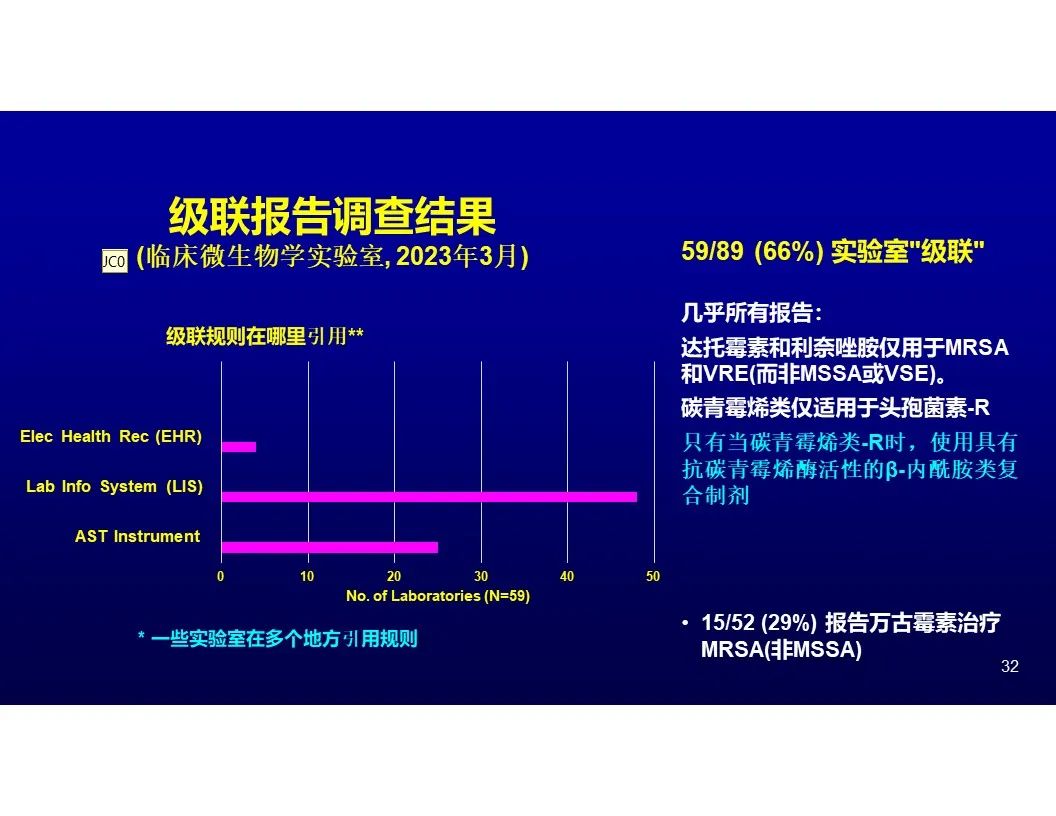 级联报告调查结果
JC0 (临床微生物学实验室, 2023年3月)

级联规则在哪里引用**

Elec Health Rec (EHR)
Lab Info System (LIS)
AST Instrument
0 10 20 30 40 50
No. of Laboratories (N=59)

* 一些实验室在多个地方引用规则

59/89 (66%) 实验室"级联"

几乎所有报告:

达托霉素和利奈唑胺仅用于MRSA和VRE(而非MSSA或VSE)。

碳青霉烯类仅适用于头孢菌素-R

只有当碳青霉烯类-R时，使用具有抗碳青霉烯酶活性的β-内酰胺类复合制剂

• 15/52 (29%) 报告万古霉素治疗MRSA(非MSSA)

32